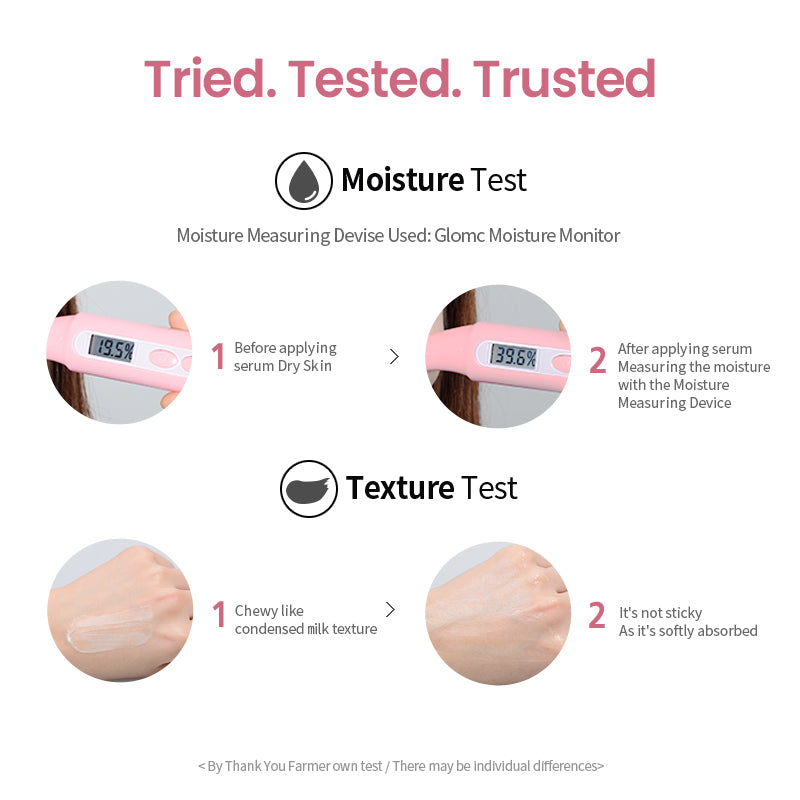 Tried. Tested. Trusted

Moisture Test

Moisture Measuring Devise Used: Glomc Moisture Monitor

19.5%

1 Before applying serum Dry Skin

>

39.6%

2 After applying serum Measuring the moisture with the Moisture Measuring Device

Texture Test

1 Chewy like condensed milk texture

>

2 It's not sticky As it's softly absorbed

< By Thank You Farmer own test / There may be individual differences>